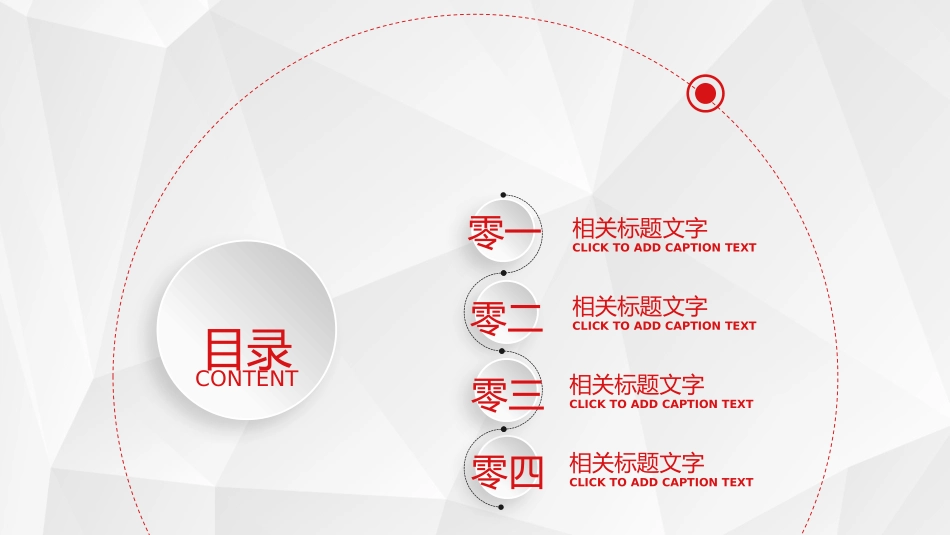 目录
CONTENT

零一
相关标题文字
CLICK TO ADD CAPTION TEXT

零二
相关标题文字
CLICK TO ADD CAPTION TEXT

零三
相关标题文字
CLICK TO ADD CAPTION TEXT

零四
相关标题文字
CLICK TO ADD CAPTION TEXT